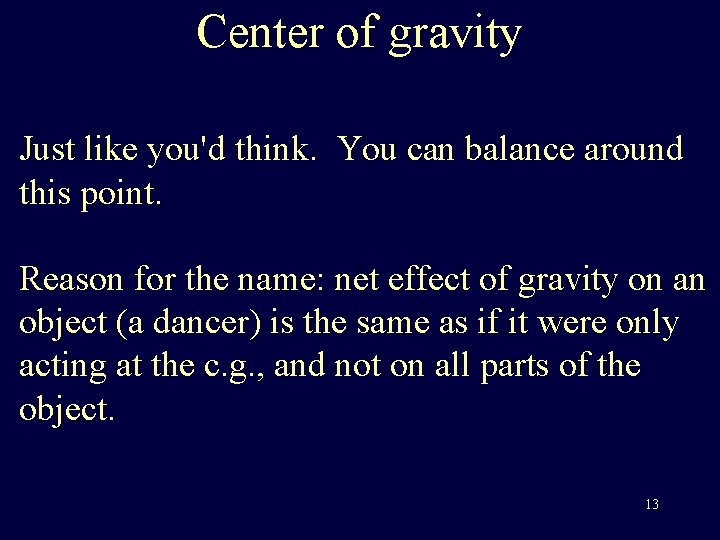 Center of gravity

Just like you'd think.  You can balance around this point.

Reason for the name: net effect of gravity on an object (a dancer) is the same as if it were only acting at the c.g., and not on all parts of the object.

13